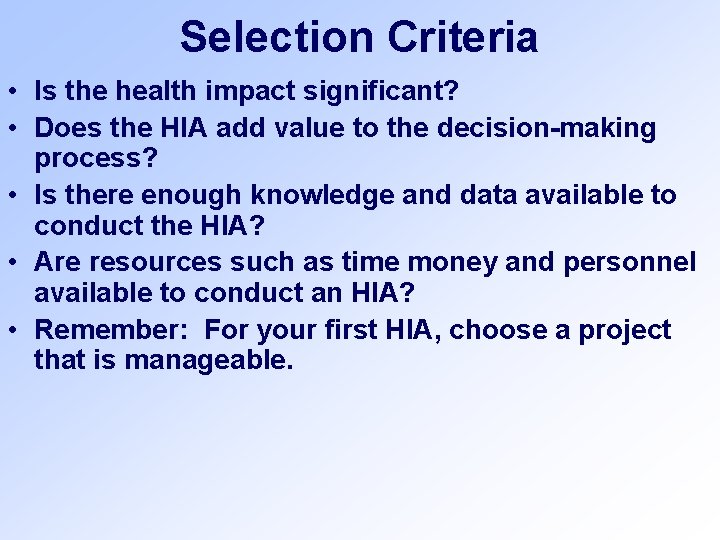 Selection Criteria

• Is the health impact significant?
• Does the HIA add value to the decision-making process?
• Is there enough knowledge and data available to conduct the HIA?
• Are resources such as time money and personnel available to conduct an HIA?
• Remember: For your first HIA, choose a project that is manageable.